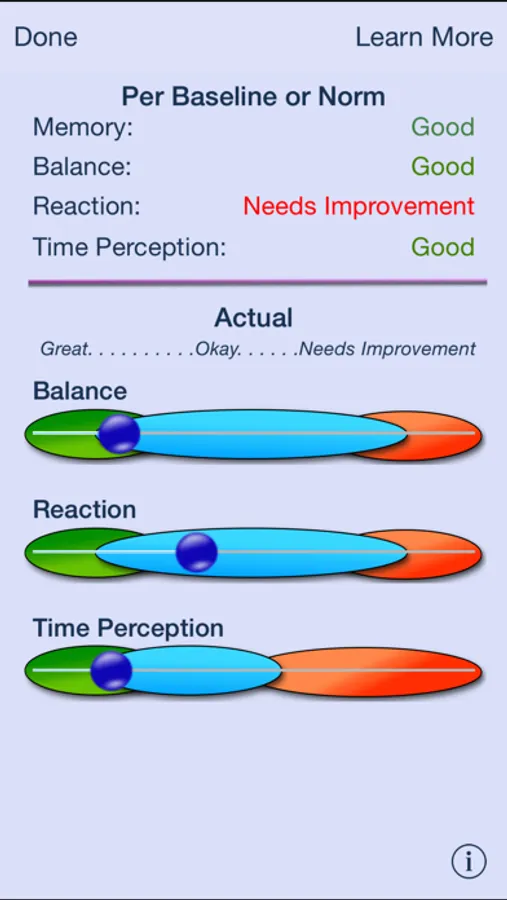 Done

Learn More

Per Baseline or Norm

Memory: Good

Balance: Good

Reaction: Needs Improvement

Time Perception: Good

Actual

Great. . . . . . . . . .Okay. . . . . .Needs Improvement

Balance

Reaction

Time Perception

i